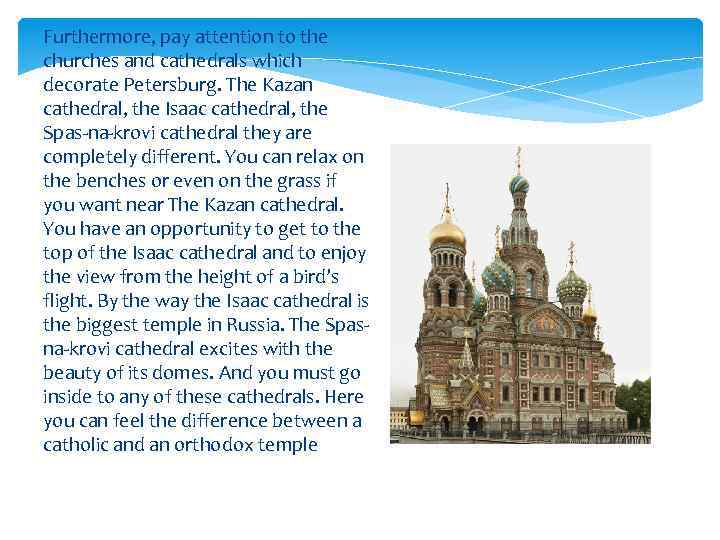 Furthermore, pay attention to the churches and cathedrals which decorate Petersburg. The Kazan cathedral, the Isaac cathedral, the Spas-na-krovi cathedral they are completely different. You can relax on the benches or even on the grass if you want near The Kazan cathedral. You have an opportunity to get to the top of the Isaac cathedral and to enjoy the view from the height of a bird's flight. By the way the Isaac cathedral is the biggest temple in Russia. The Spas-na-krovi cathedral excites with the beauty of its domes. And you must go inside to any of these cathedrals. Here you can feel the difference between a catholic and an orthodox temple